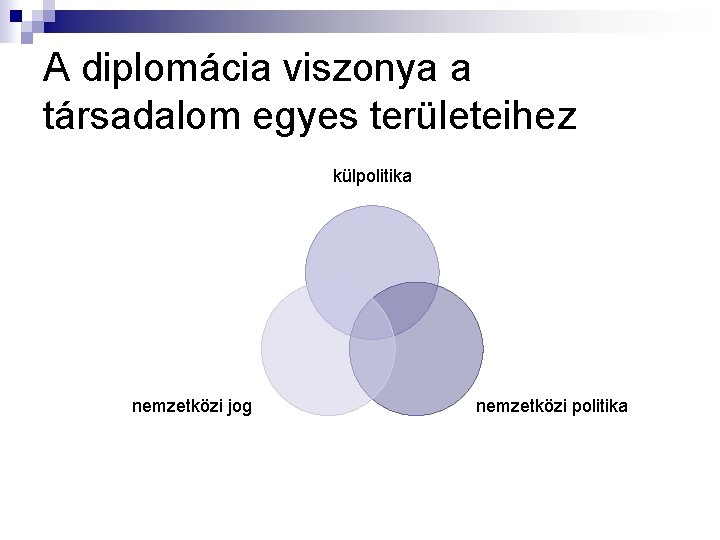 A diplomácia viszonya a társadalom egyes területeihez

külpolitika

nemzetközi jog

nemzetközi politika